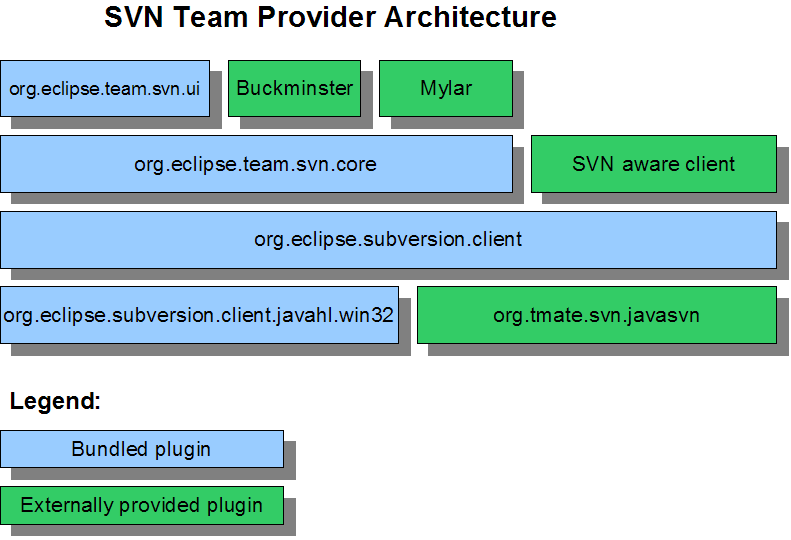 SVN Team Provider Architecture

org.eclipse.team.svn.ui

Buckminster

Mylar

org.eclipse.team.svn.core

SVN aware client

org.eclipse.subversion.client

org.eclipse.subversion.client.javahl.win32

org.tmate.svn.javasvn

Legend:

Bundled plugin

Externally provided plugin